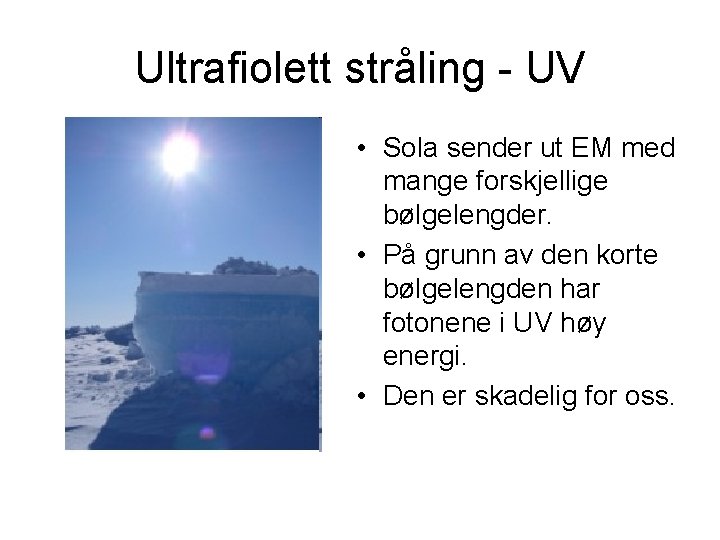 Ultrafiolett stråling - UV

• Sola sender ut EM med mange forskjellige bølgelengder.
• På grunn av den korte bølgelengden har fotonene i UV høy energi.
• Den er skadelig for oss.